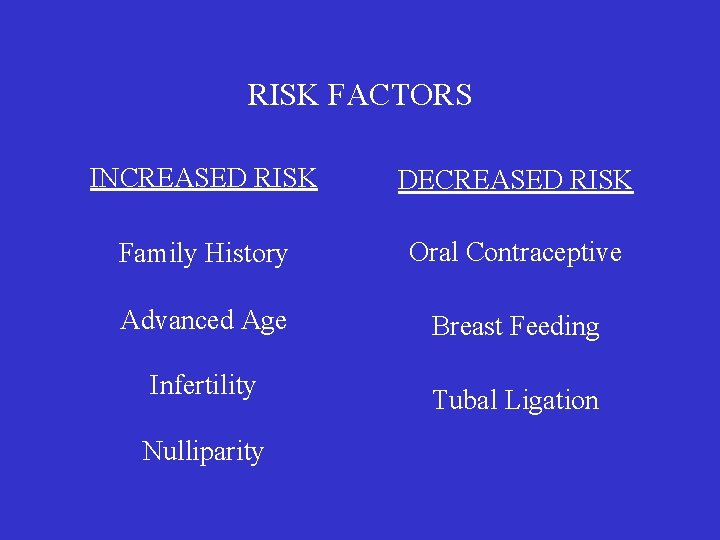 RISK FACTORS

INCREASED RISK

Family History

Advanced Age

Infertility

Nulliparity

DECREASED RISK

Oral Contraceptive

Breast Feeding

Tubal Ligation